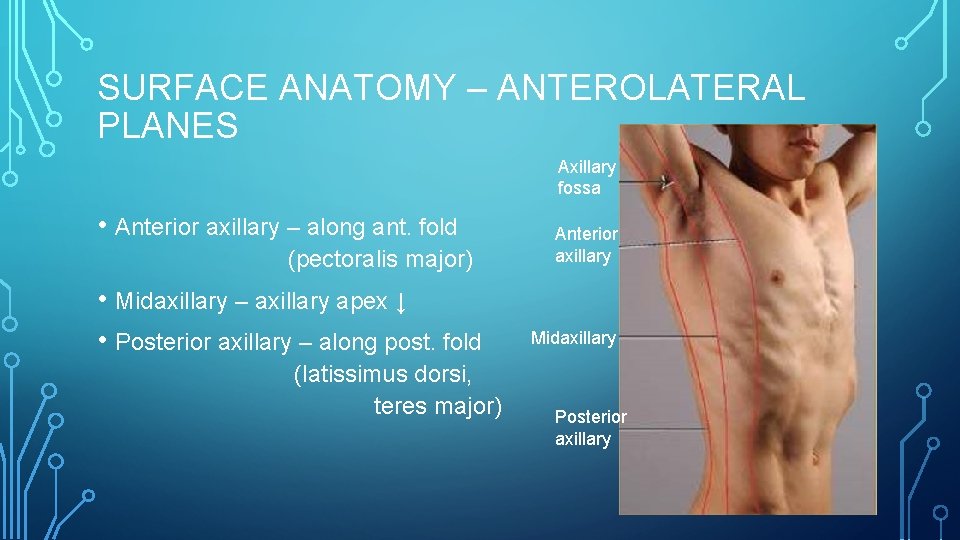 SURFACE ANATOMY – ANTEROLATERAL PLANES

• Anterior axillary – along ant. fold (pectoralis major)

• Midaxillary – axillary apex ↓

• Posterior axillary – along post. fold (latissimus dorsi, teres major)

Axillary fossa

Anterior axillary

Midaxillary

Posterior axillary